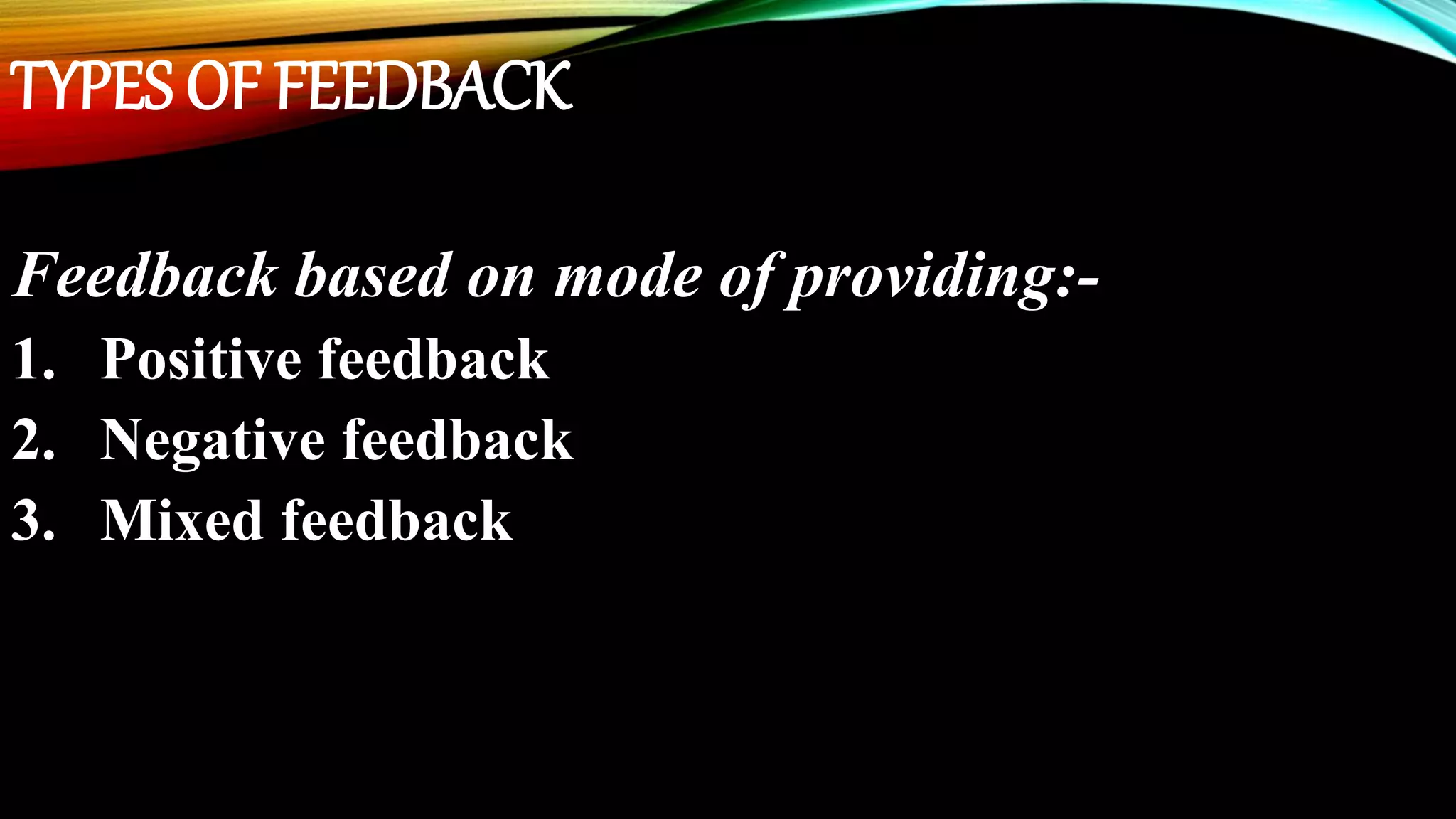 TYPES OF FEEDBACK

Feedback based on mode of providing:-

1. Positive feedback
2. Negative feedback
3. Mixed feedback